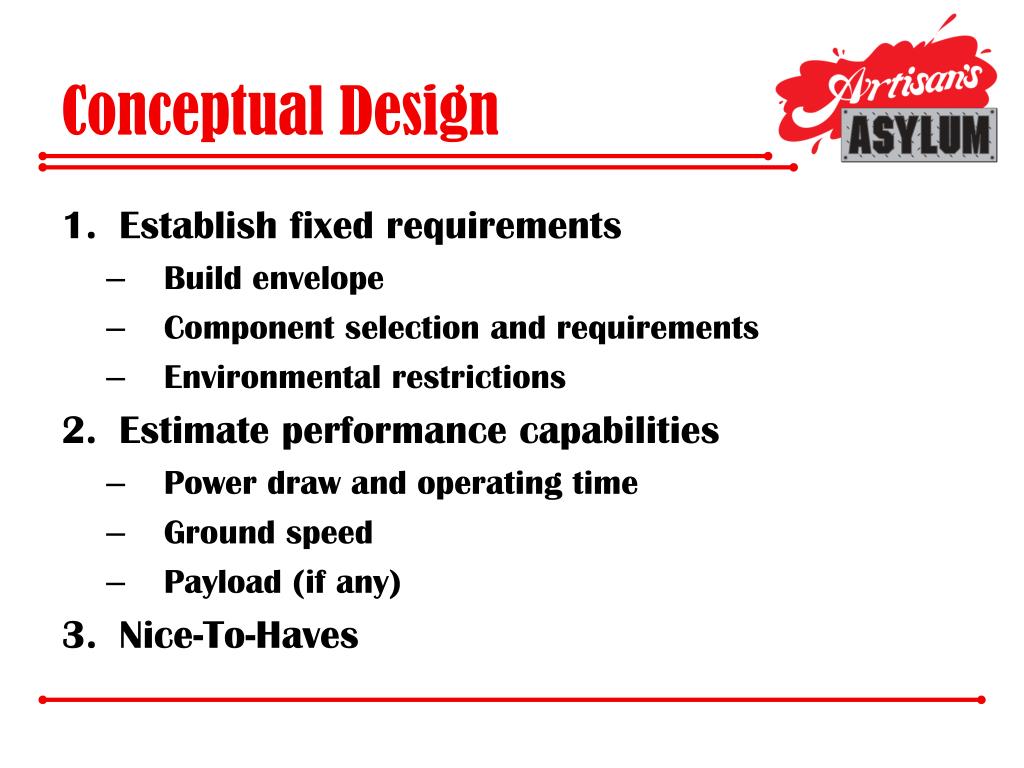 Conceptual Design

Artisan's ASYLUM

1. Establish fixed requirements
– Build envelope
– Component selection and requirements
– Environmental restrictions
2. Estimate performance capabilities
– Power draw and operating time
– Ground speed
– Payload (if any)
3. Nice-To-Haves